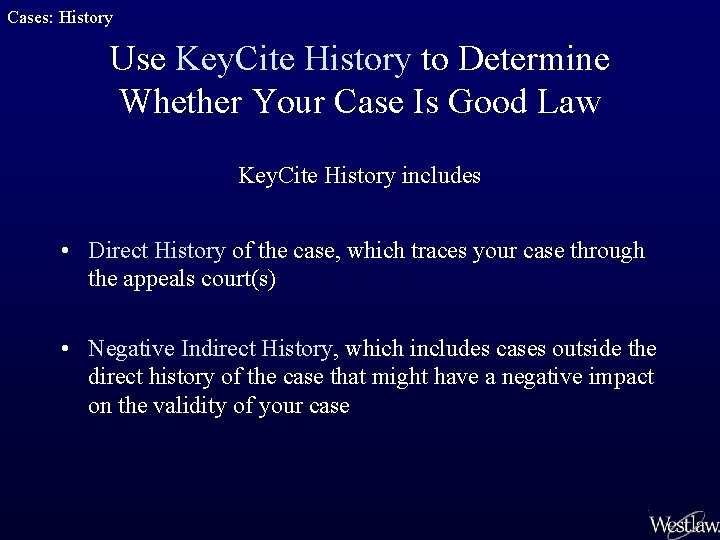 Cases: History

Use KeyCite History to Determine Whether Your Case Is Good Law

KeyCite History includes

• Direct History of the case, which traces your case through the appeals court(s)

• Negative Indirect History, which includes cases outside the direct history of the case that might have a negative impact on the validity of your case

Westlaw